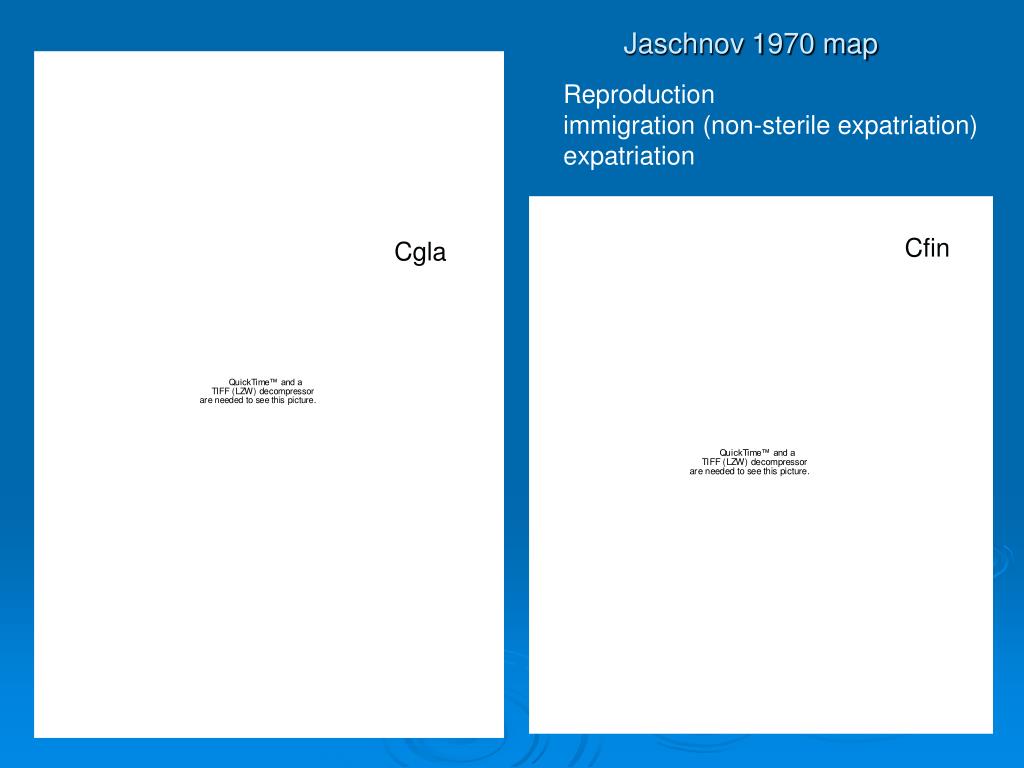 Jaschnov 1970 map

Reproduction
immigration (non-sterile expatriation)
expatriation

Cgla

QuickTime™ and a
TIFF (LZW) decompressor
are needed to see this picture.

Cfin

QuickTime™ and a
TIFF (LZW) decompressor
are needed to see this picture.